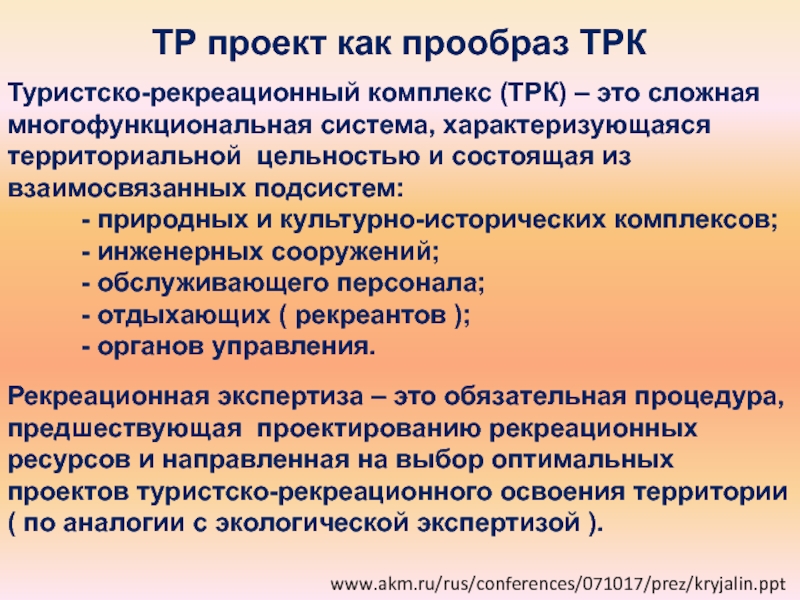 ТР проект как прообраз ТРК

Туристско-рекреационный комплекс (ТРК) – это сложная многофункциональная система, характеризующаяся территориальной цельностью и состоящая из взаимосвязанных подсистем:
- природных и культурно-исторических комплексов;
- инженерных сооружений;
- обслуживающего персонала;
- отдыхающих ( рекреантов );
- органов управления.

Рекреационная экспертиза – это обязательная процедура, предшествующая проектированию рекреационных ресурсов и направленная на выбор оптимальных проектов туристско-рекреационного освоения территории ( по аналогии с экологической экспертизой ).

www.akm.ru/rus/conferences/071017/prez/kryjalin.ppt